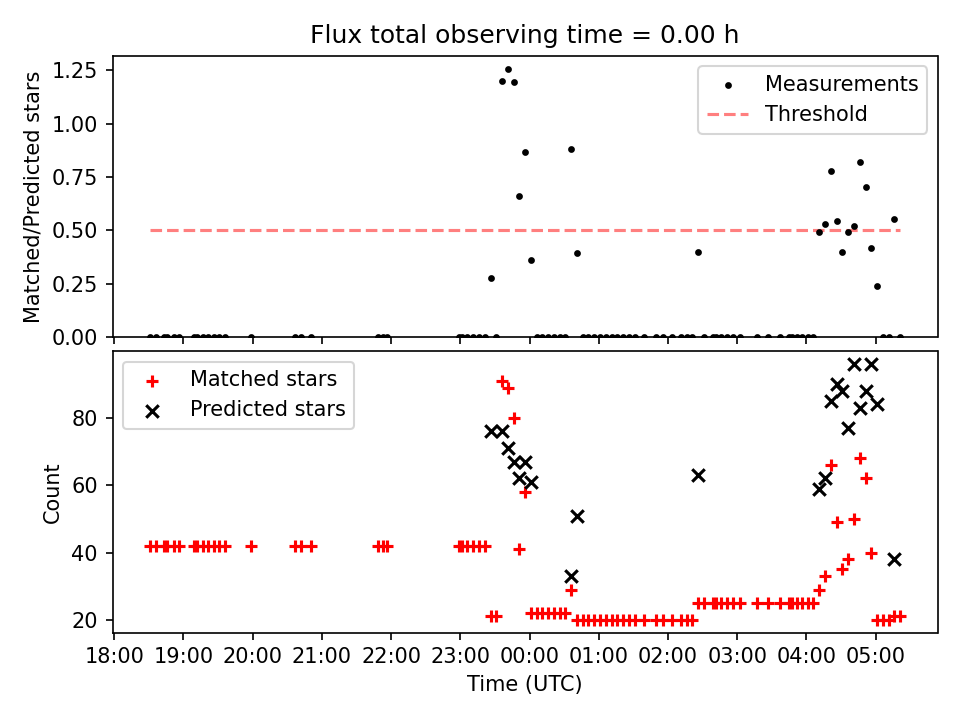 Flux total observing time = 0.00 h

Matched/Predicted stars

1.25
1.00
0.75
0.50
0.25
0.00

Measurements
Threshold

Count

80
60
40
20

Matched stars
Predicted stars

18:00 19:00 20:00 21:00 22:00 23:00 00:00 01:00 02:00 03:00 04:00 05:00

Time (UTC)